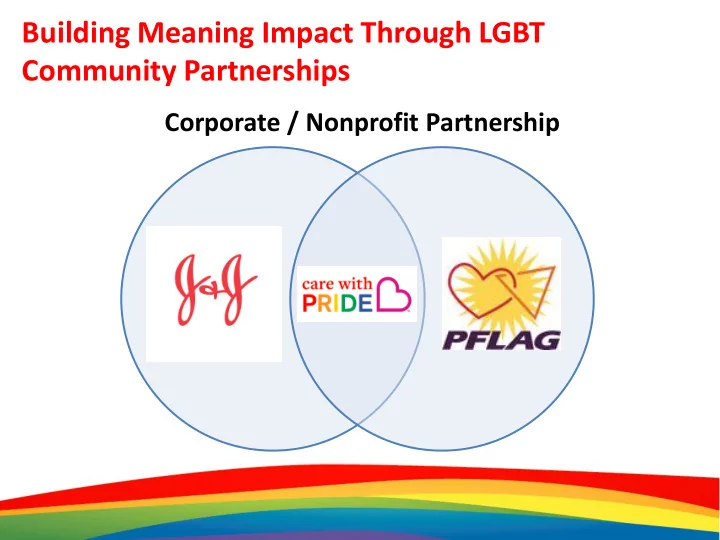 Building Meaning Impact Through LGBT Community Partnerships

Corporate / Nonprofit Partnership

J&J

care with PRIDE

PFLAG